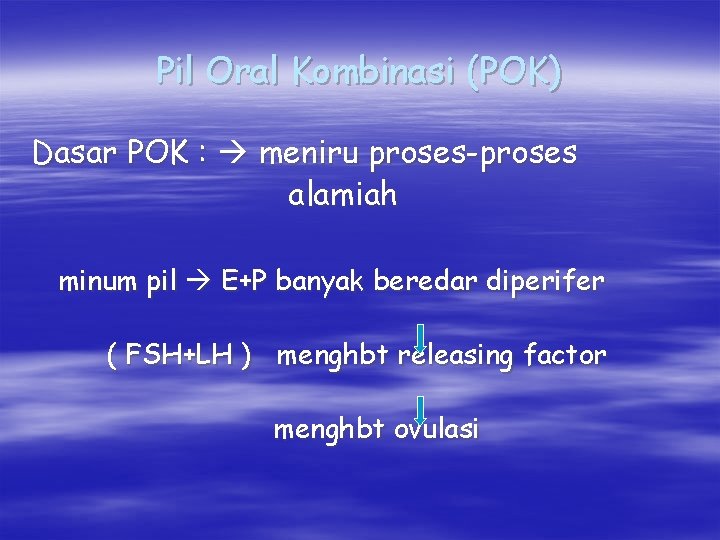 Pil Oral Kombinasi (POK)

Dasar POK : → meniru proses-proses alamiah

minum pil → E+P banyak beredar diperifer

( FSH+LH ) menghbt releasing factor

menghbt ovulasi